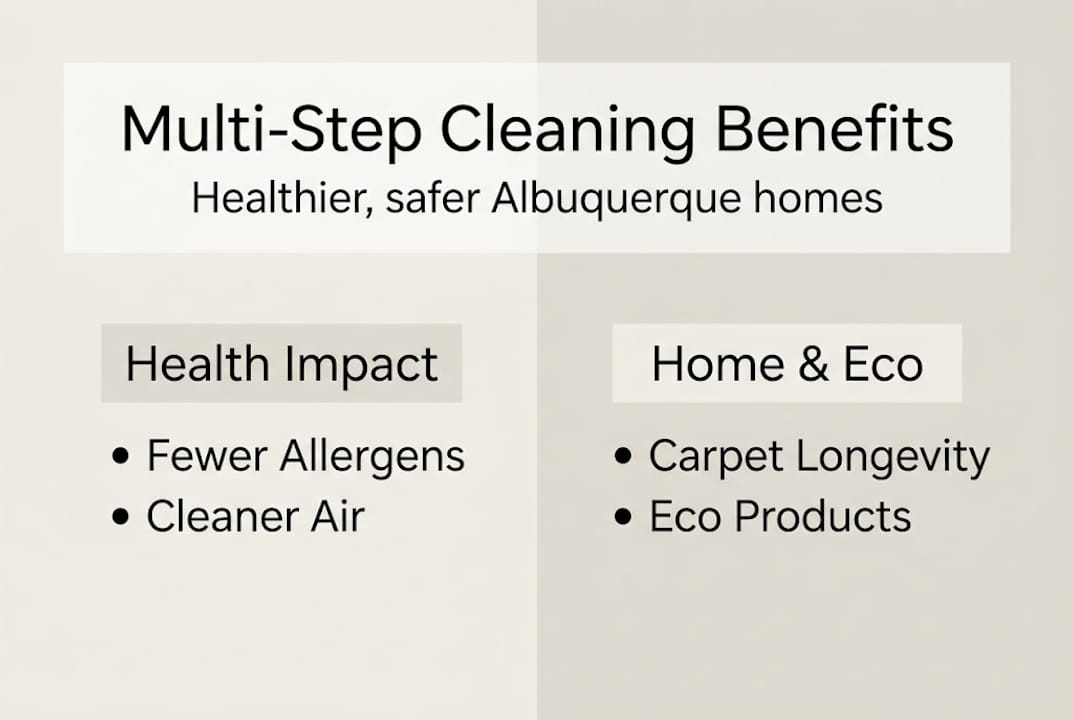 Multi-Step Cleaning Benefits
Healthier, safer Albuquerque homes

Health Impact
• Fewer Allergens
• Cleaner Air

Home & Eco
• Carpet Longevity
• Eco Products